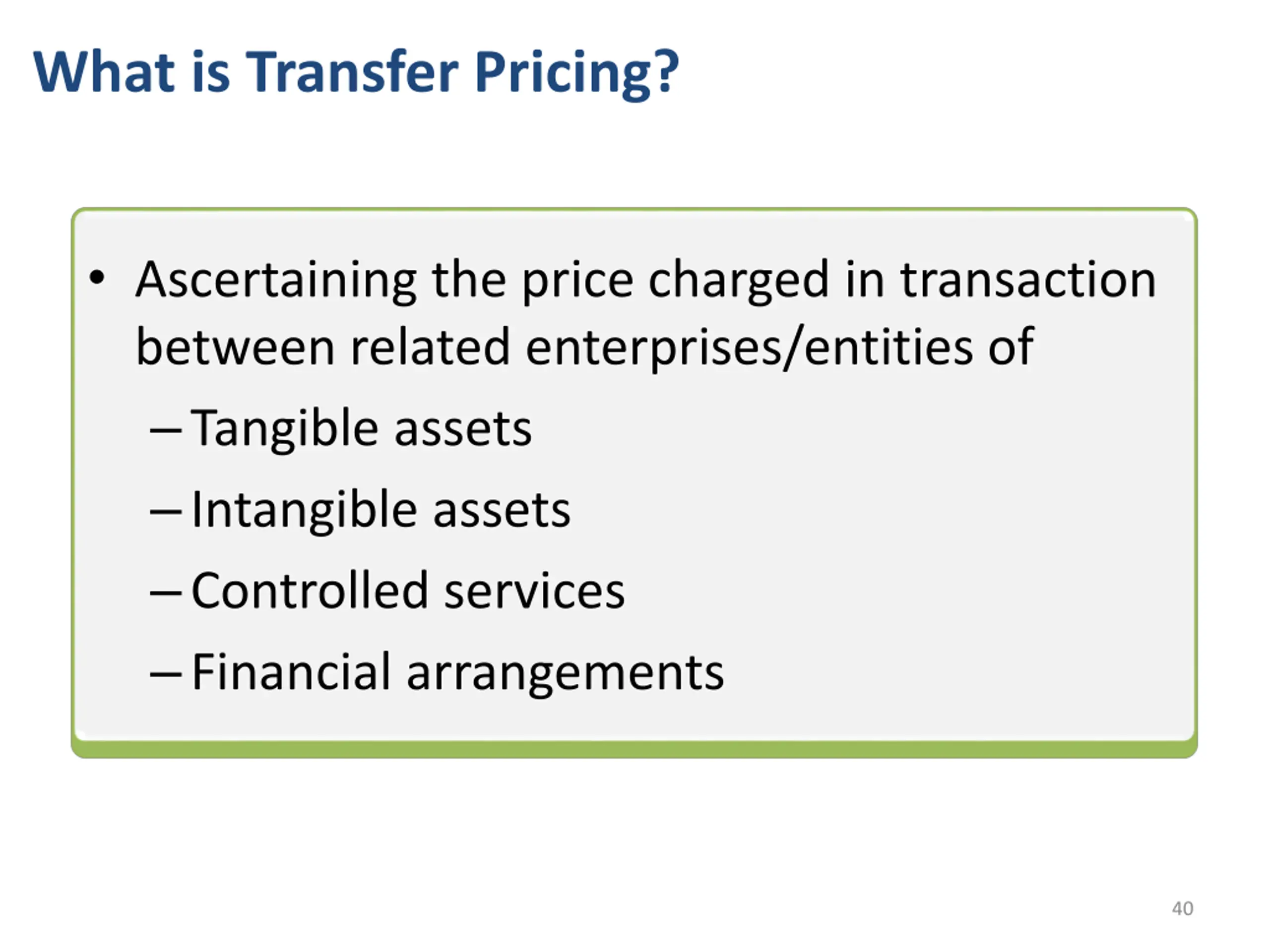 What is Transfer Pricing?

• Ascertaining the price charged in transaction between related enterprises/entities of
– Tangible assets
– Intangible assets
– Controlled services
– Financial arrangements

40